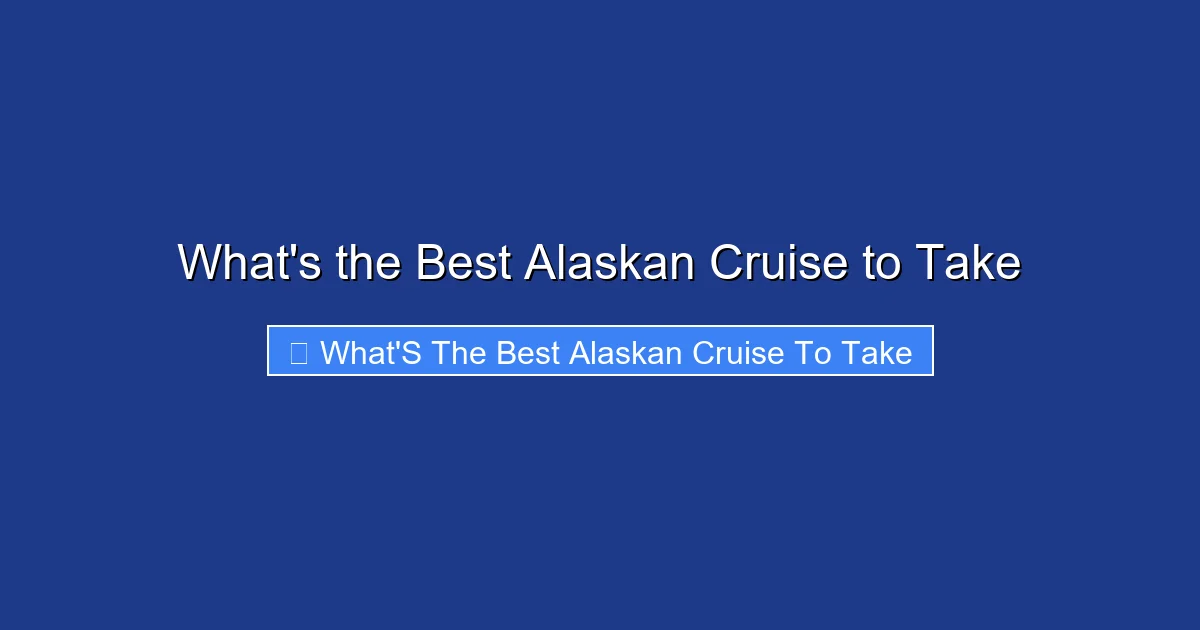 What's the Best Alaskan Cruise to Take

What'S The Best Alaskan Cruise To Take